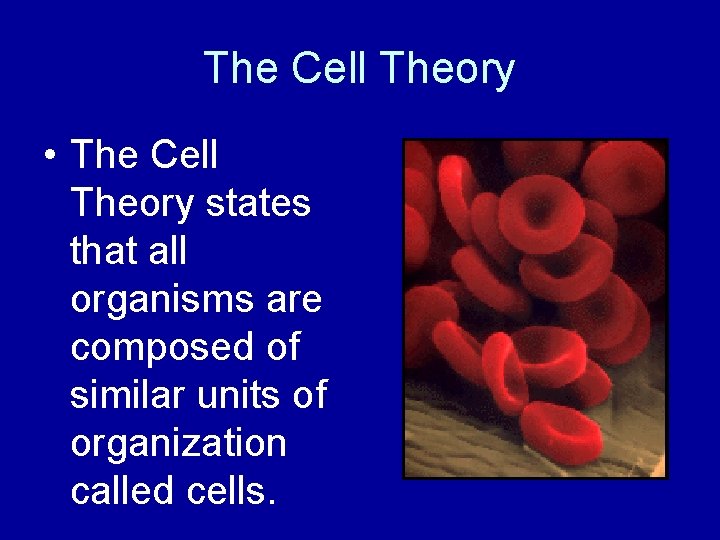 The Cell Theory

• The Cell Theory states that all organisms are composed of similar units of organization called cells.